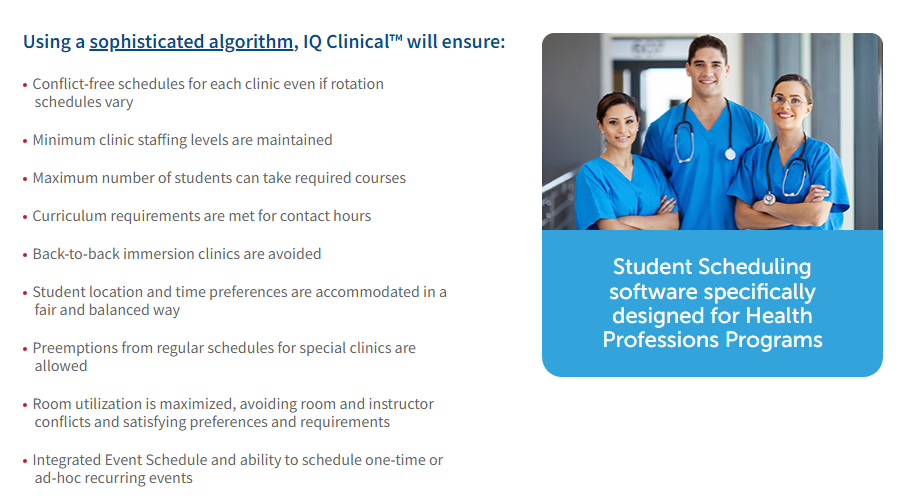 Using a sophisticated algorithm, IQ Clinical™ will ensure:

• Conflict-free schedules for each clinic even if rotation schedules vary

• Minimum clinic staffing levels are maintained

• Maximum number of students can take required courses

• Curriculum requirements are met for contact hours

• Back-to-back immersion clinics are avoided

• Student location and time preferences are accommodated in a fair and balanced way

• Preemptions from regular schedules for special clinics are allowed

• Room utilization is maximized, avoiding room and instructor conflicts and satisfying preferences and requirements

• Integrated Event Schedule and ability to schedule one-time or ad-hoc recurring events

Student Scheduling software specifically designed for Health Professions Programs